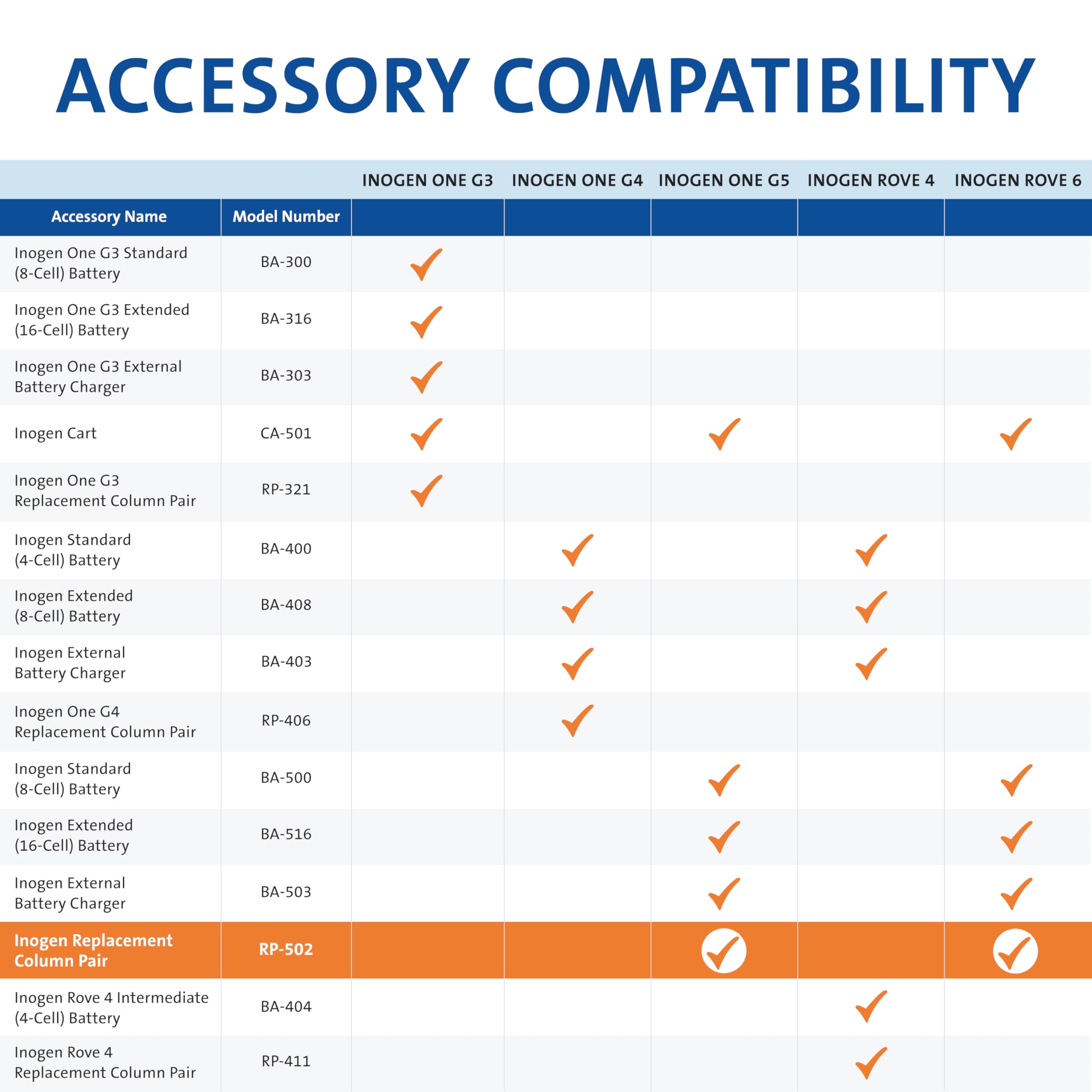 ACCESSORY COMPATIBILITY

| Accessory Name | Model Number | INOGEN ONE G3 | INOGEN ONE G4 | INOGEN ONE G5 | INOGEN ROVE 4 | INOGEN ROVE 6 |
|---|---|---|---|---|---|---|
| Inogen One G3 Standard (8-Cell) Battery | BA-300 | ✓ | | | | |
| Inogen One G3 Extended (16-Cell) Battery | BA-316 | ✓ | | | | |
| Inogen One G3 External Battery Charger | BA-303 | ✓ | | | | |
| Inogen Cart | CA-501 | ✓ | | ✓ | | ✓ |
| Inogen One G3 Replacement Column Pair | RP-321 | ✓ | | | | |
| Inogen Standard (4-Cell) Battery | BA-400 | | ✓ | | ✓ | |
| Inogen Extended (8-Cell) Battery | BA-408 | | ✓ | | ✓ | |
| Inogen External Battery Charger | BA-403 | | ✓ | | ✓ | |
| Inogen One G4 Replacement Column Pair | RP-406 | | ✓ | | | |
| Inogen Standard (8-Cell) Battery | BA-500 | | | ✓ | | ✓ |
| Inogen Extended (16-Cell) Battery | BA-516 | | | ✓ | | ✓ |
| Inogen External Battery Charger | BA-503 | | | ✓ | | ✓ |
| Inogen Replacement Column Pair | RP-502 | | | ✓ | | ✓ |
| Inogen Rove 4 Intermediate (4-Cell) Battery | BA-404 | | | | ✓ | |
| Inogen Rove 4 Replacement Column Pair | RP-411 | | | | ✓ | |